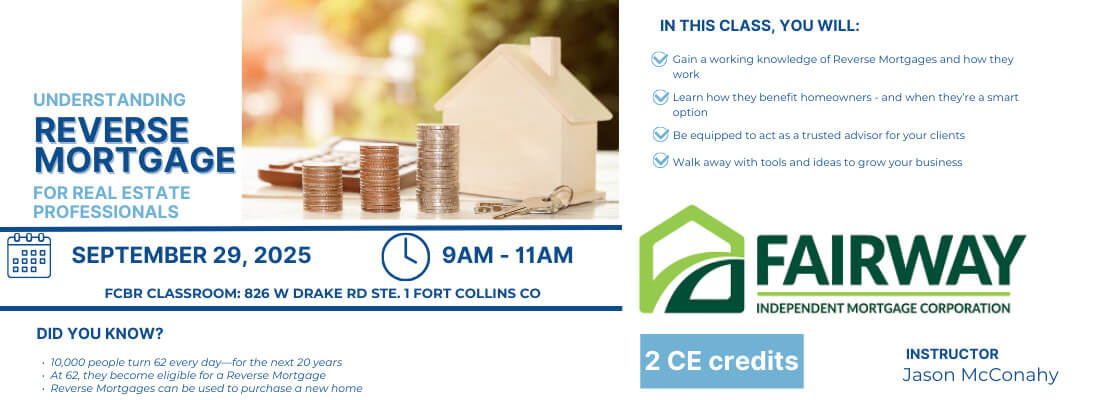 UNDERSTANDING
REVERSE MORTGAGE
FOR REAL ESTATE PROFESSIONALS

SEPTEMBER 29, 2025

9AM - 11AM

FCBR CLASSROOM: 826 W DRAKE RD STE. 1 FORT COLLINS CO

DID YOU KNOW?

- 10,000 people turn 62 every day—for the next 20 years
- At 62, they become eligible for a Reverse Mortgage
- Reverse Mortgages can be used to purchase a new home

IN THIS CLASS, YOU WILL:

Gain a working knowledge of Reverse Mortgages and how they work

Learn how they benefit homeowners - and when they're a smart option

Be equipped to act as a trusted advisor for your clients

Walk away with tools and ideas to grow your business

FAIRWAY
INDEPENDENT MORTGAGE CORPORATION

2 CE credits

INSTRUCTOR
Jason McConahy